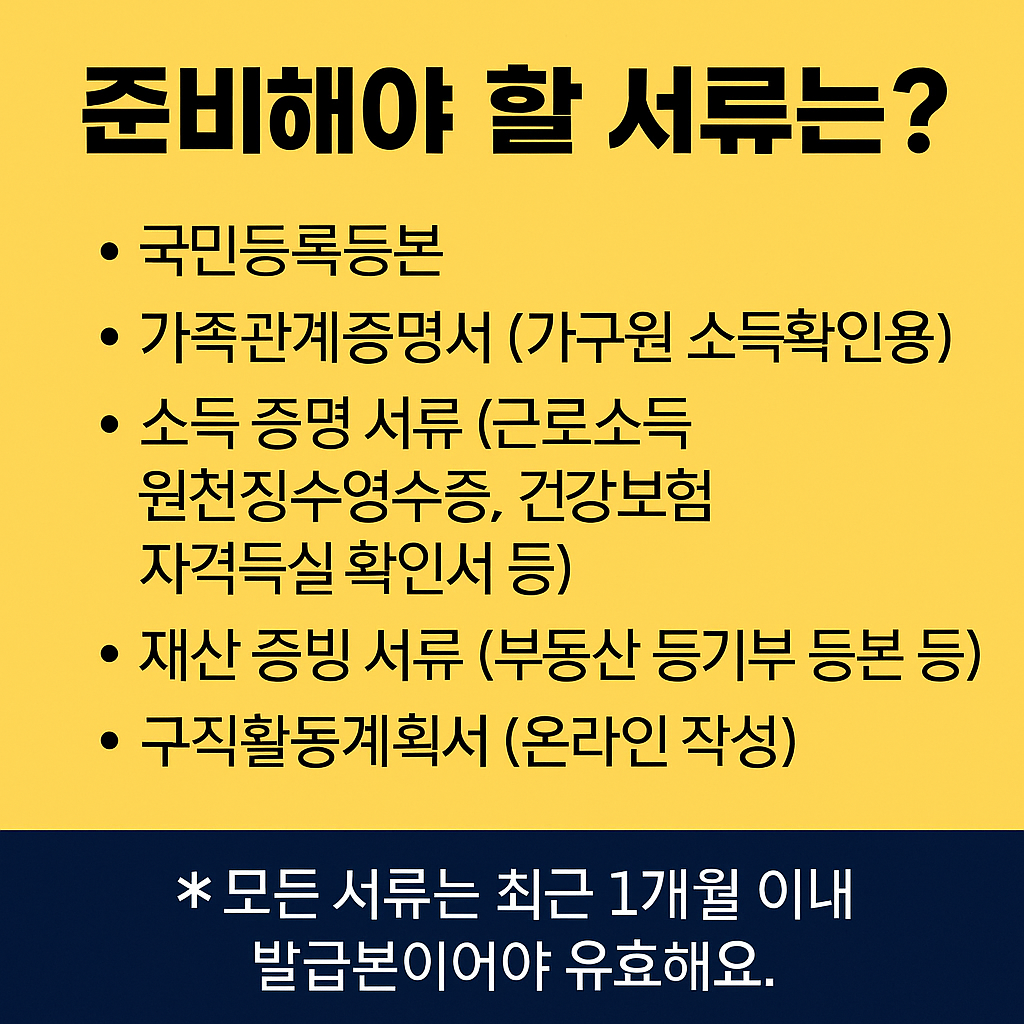 준비해야 할 서류는?

• 국민등록등본
• 가족관계증명서 (가구원 소득확인용)
• 소득 증명 서류 (근로소득 원천징수영수증, 건강보험 자격득실 확인서 등)
• 재산 증빙 서류 (부동산 등기부 등본 등)
• 구직활동계획서 (온라인 작성)

* 모든 서류는 최근 1개월 이내 발급본이어야 유효해요.